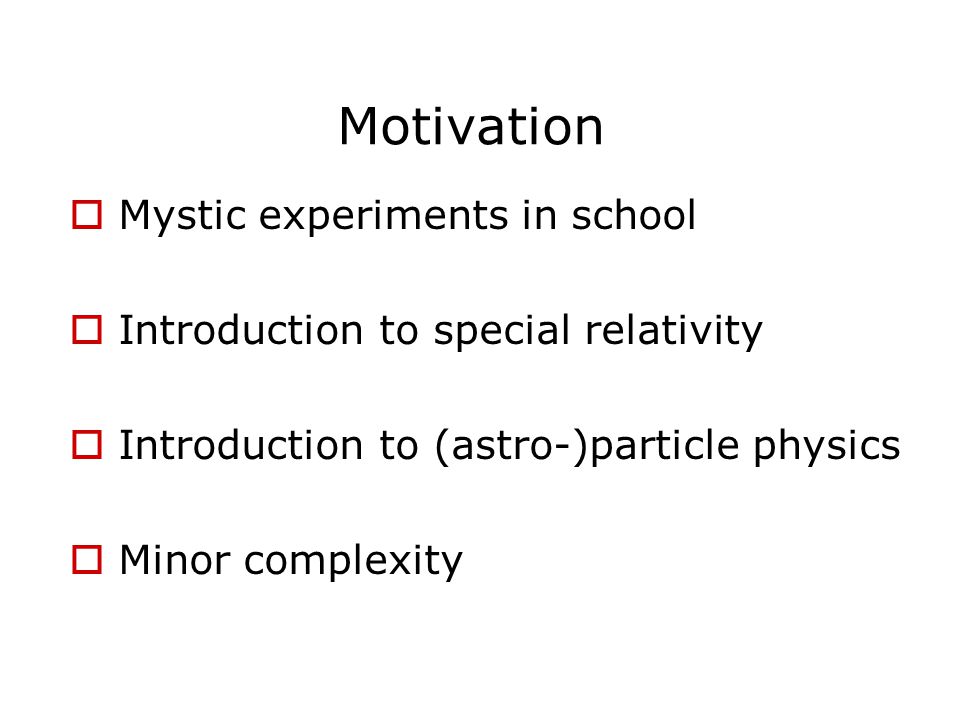 Motivation

Mystic experiments in school

Introduction to special relativity

Introduction to (astro-)particle physics

Minor complexity